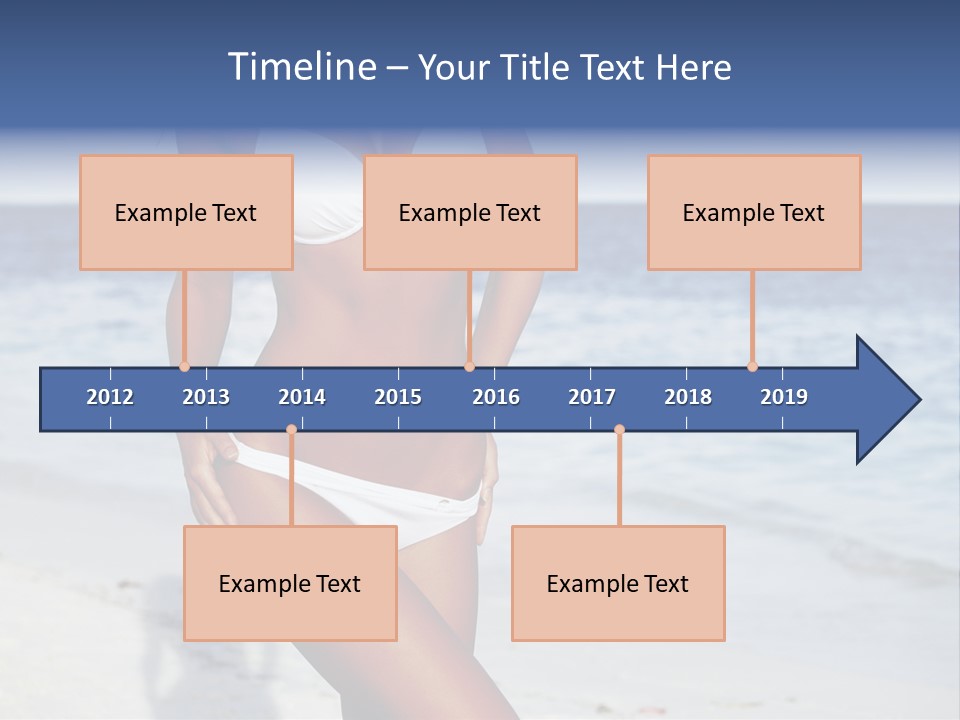 Timeline – Your Title Text Here

Example Text

Example Text

Example Text

2012 2013 2014 2015 2016 2017 2018 2019

Example Text

Example Text